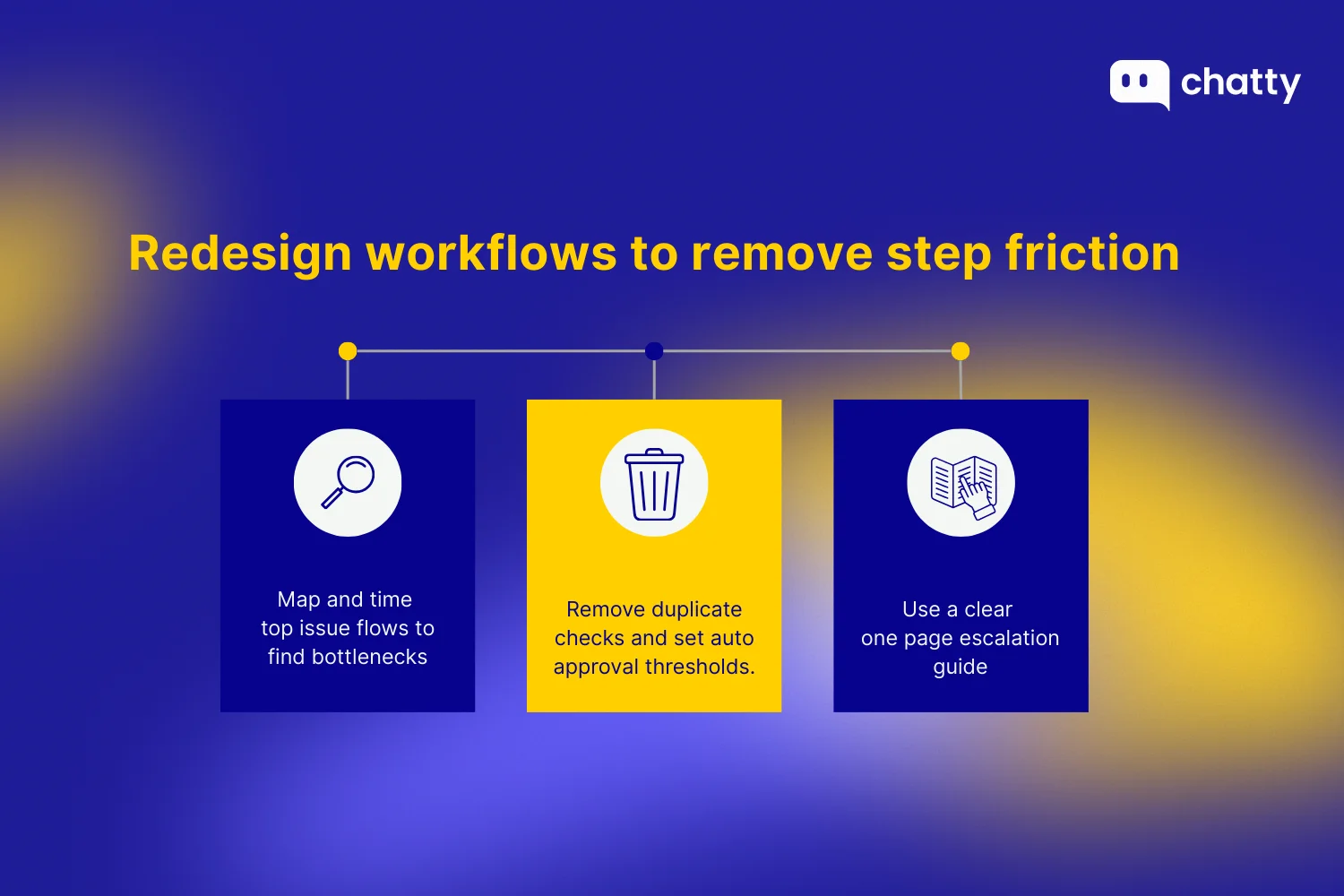 chatty

Redesign workflows to remove step friction

Map and time top issue flows to find bottlenecks

Remove duplicate checks and set auto approval thresholds.

Use a clear one page escalation guide